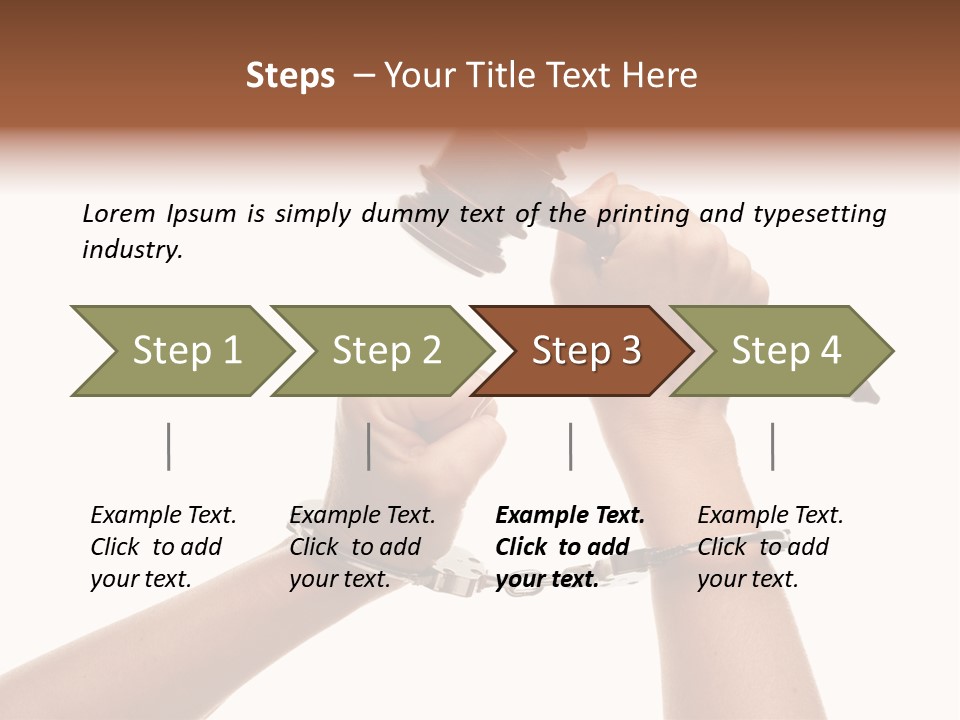 Steps – Your Title Text Here

Lorem Ipsum is simply dummy text of the printing and typesetting industry.

Step 1

Step 2

Step 3

Step 4

Example Text. Click to add your text.

Example Text. Click to add your text.

Example Text. Click to add your text.

Example Text. Click to add your text.